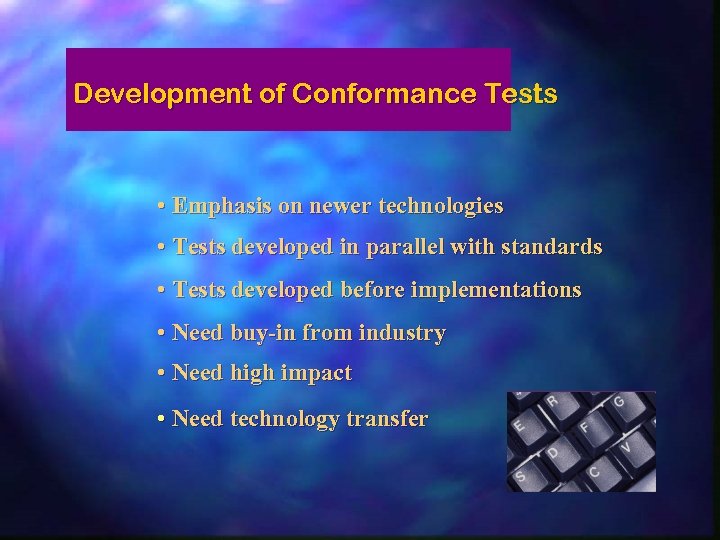 Development of Conformance Tests

• Emphasis on newer technologies
• Tests developed in parallel with standards
• Tests developed before implementations
• Need buy-in from industry
• Need high impact
• Need technology transfer

R G E F D V S C